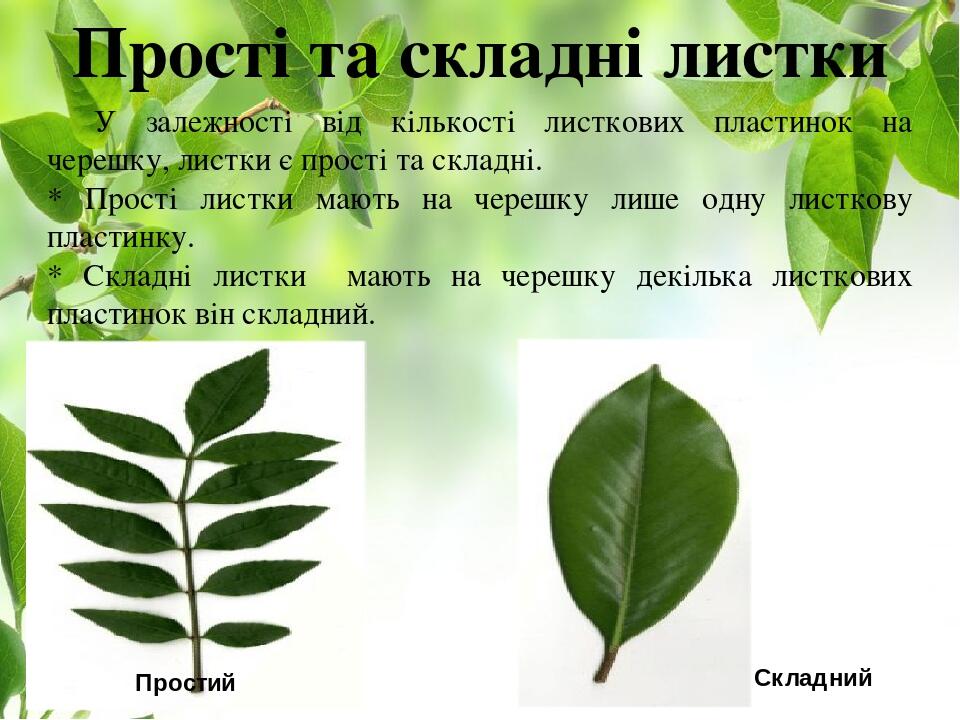 Прості та складні листки

У залежності від кількості листкових пластинок на черешку, листки є прості та складні.

* Прості листки мають на черешку лише одну листкову пластинку.

* Складні листки мають на черешку декілька листкових пластинок він складний.

Простий

Складний